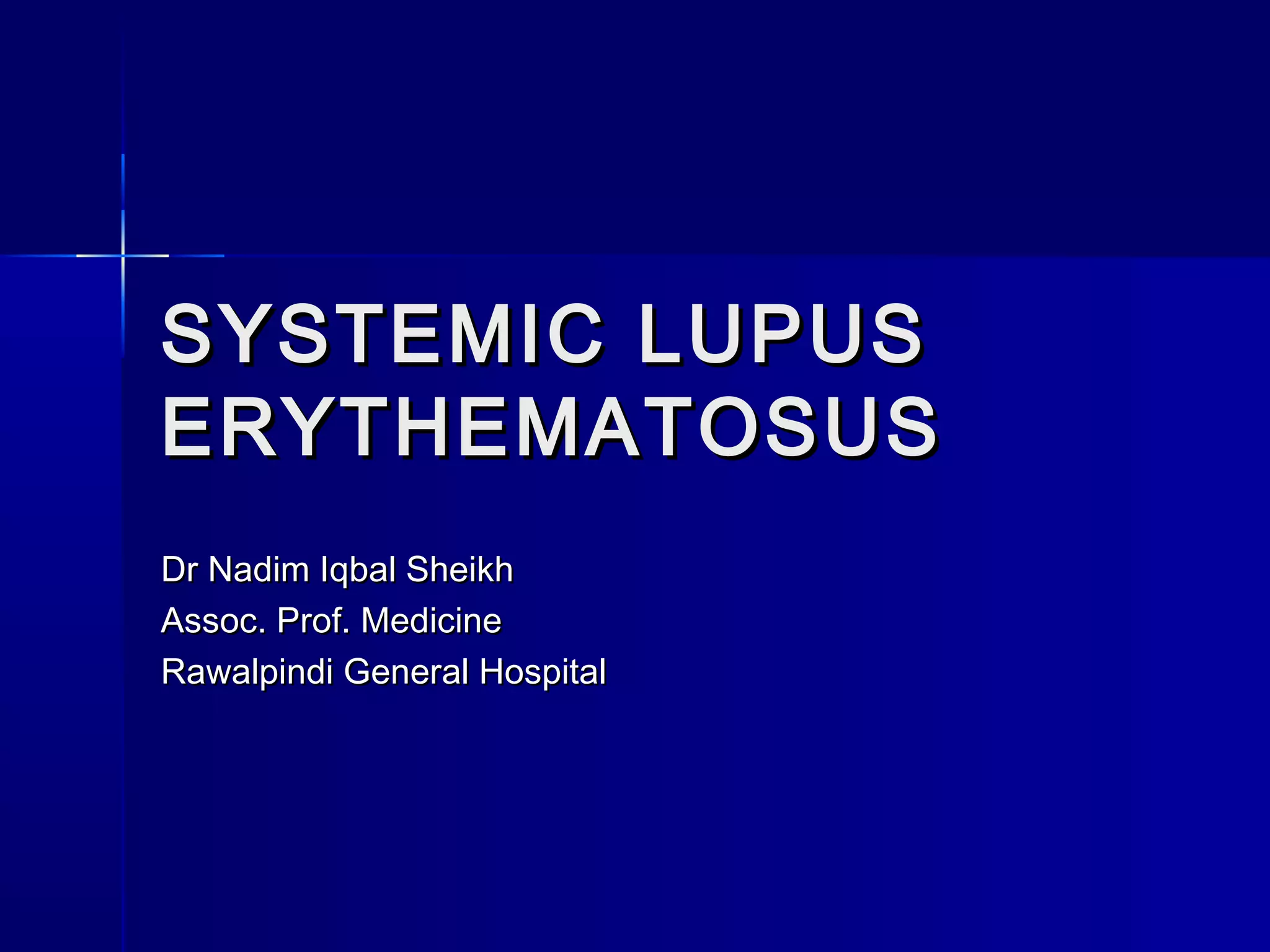 SYSTEMIC LUPUS ERYTHEMATOSUS

Dr Nadim Iqbal Sheikh
Assoc. Prof. Medicine
Rawalpindi General Hospital